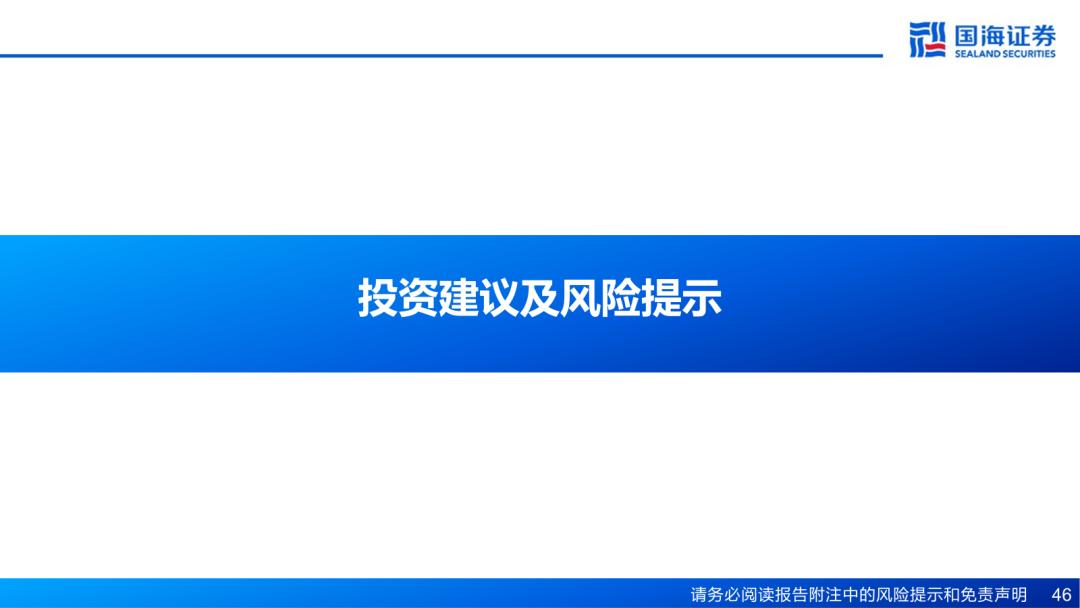 国海证券
SEALAND SECURITIES

投资建议及风险提示

请务必阅读报告附注中的风险提示和免责声明 46